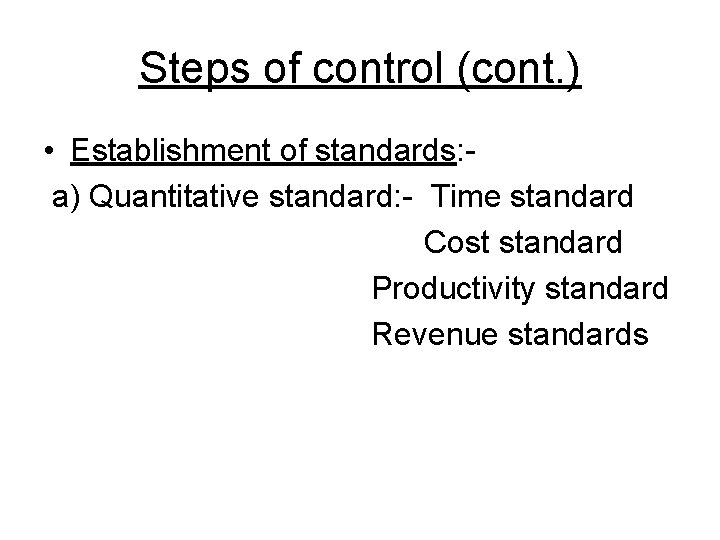 Steps of control (cont.)

• Establishment of standards:-

a) Quantitative standard:- Time standard
Cost standard
Productivity standard
Revenue standards